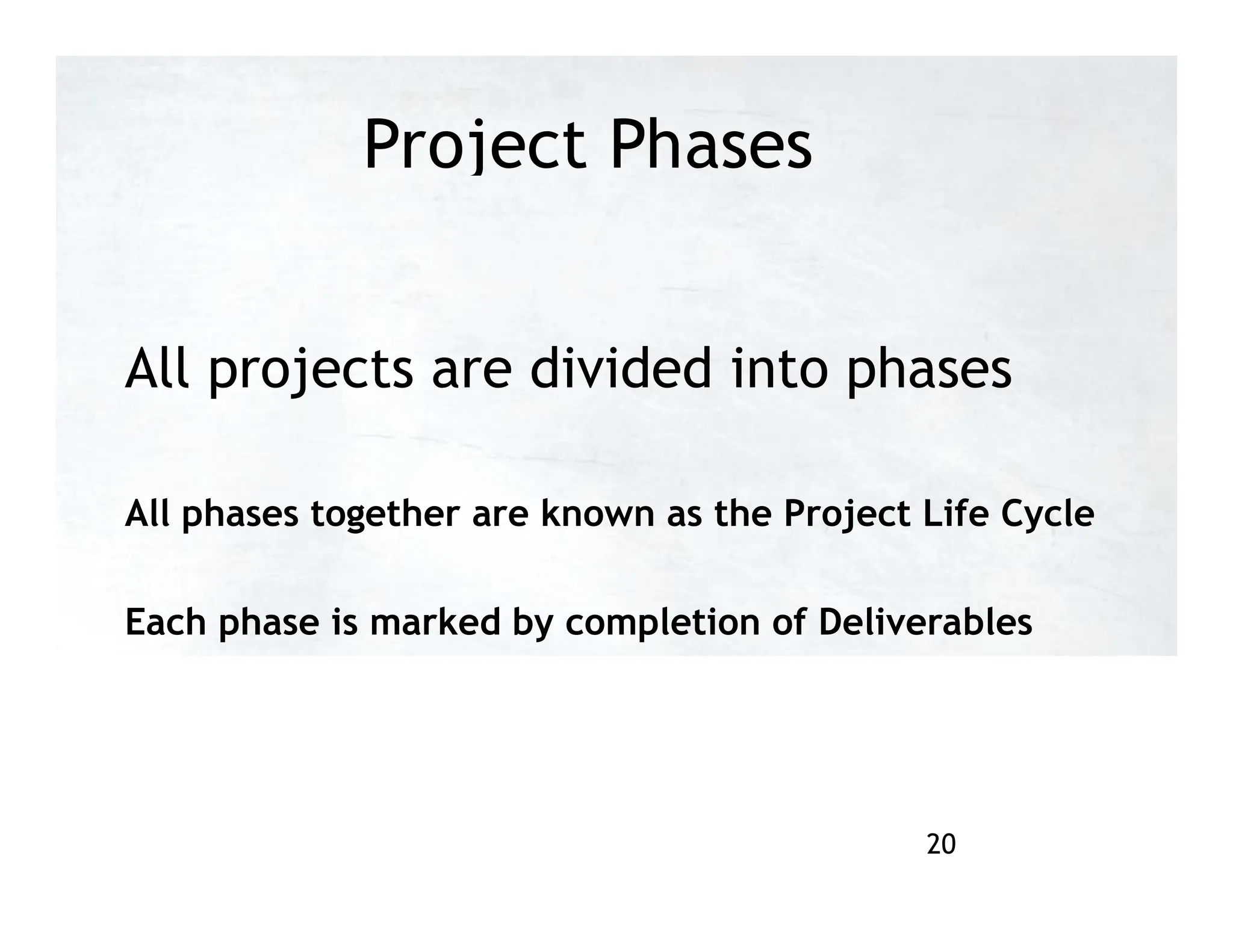 Project Phases

All projects are divided into phases

All phases together are known as the Project Life Cycle

Each phase is marked by completion of Deliverables

20